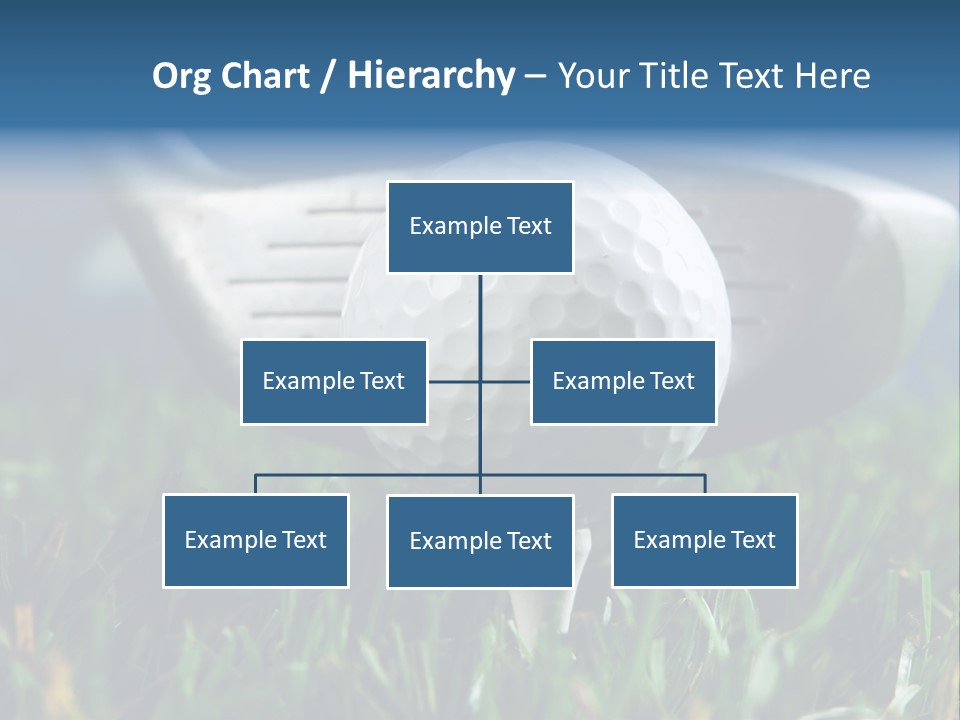 Org Chart / Hierarchy – Your Title Text Here

Example Text

Example Text

Example Text

Example Text

Example Text

Example Text